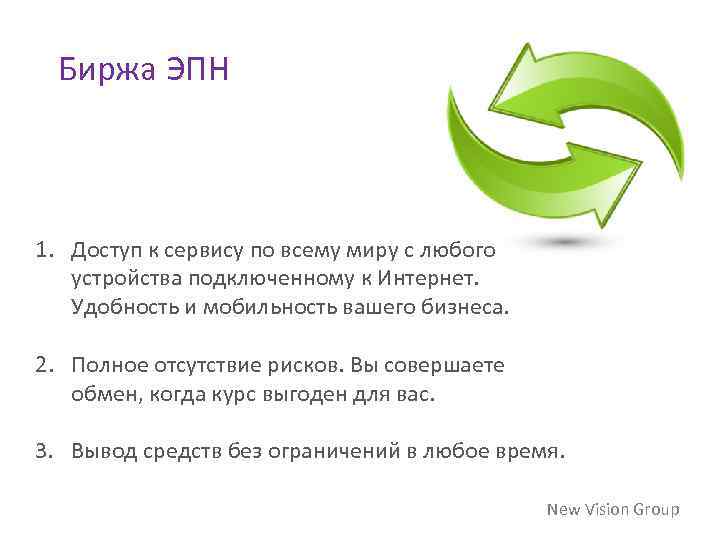 Биржа ЭПН

1. Доступ к сервису по всему миру с любого устройства подключенному к Интернет. Удобность и мобильность вашего бизнеса.

2. Полное отсутствие рисков. Вы совершаете обмен, когда курс выгоден для вас.

3. Вывод средств без ограничений в любое время.

New Vision Group